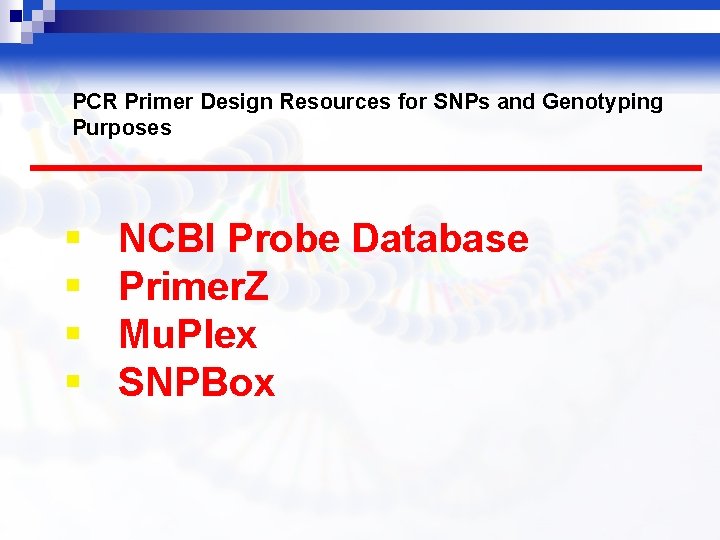 PCR Primer Design Resources for SNPs and Genotyping Purposes

- NCBI Probe Database
- PrimerZ
- MuPlex
- SNPBox